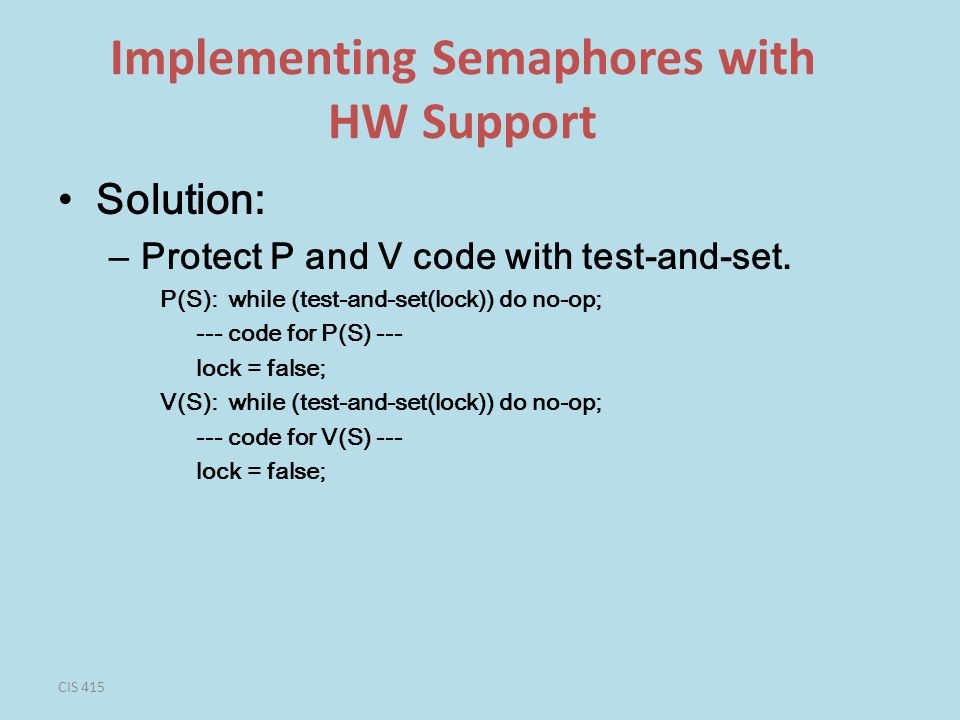 Implementing Semaphores with HW Support

• Solution:

– Protect P and V code with test-and-set.

P(S): while (test-and-set(lock)) do no-op;
--- code for P(S) ---
lock = false;
V(S): while (test-and-set(lock)) do no-op;
--- code for V(S) ---
lock = false;

CIS 415